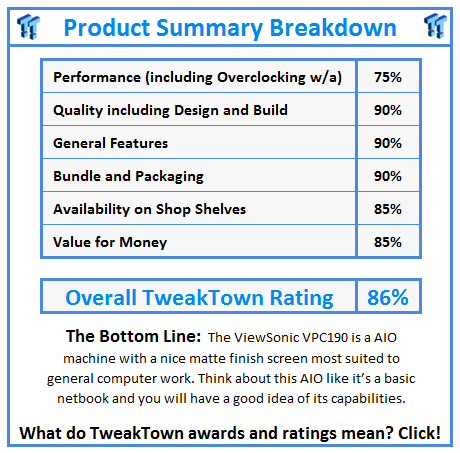 Product Summary Breakdown

| Performance (including Overclocking w/a) | 75% |
|---|---|
| Quality including Design and Build | 90% |
| General Features | 90% |
| Bundle and Packaging | 90% |
| Availability on Shop Shelves | 85% |
| Value for Money | 85% |

| Overall TweakTown Rating | 86% |
|---|---|

The Bottom Line: The ViewSonic VPC190 is a AIO machine with a nice matte finish screen most suited to general computer work. Think about this AIO like it's a basic netbook and you will have a good idea of its capabilities.

What do TweakTown awards and ratings mean? Click!